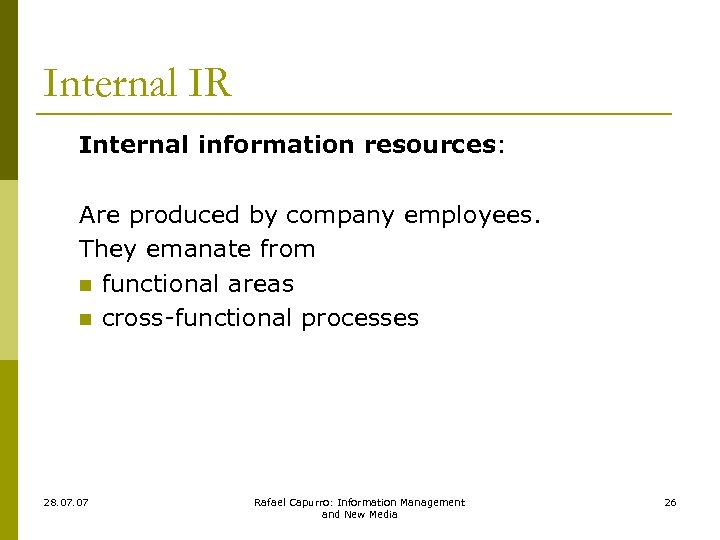 Internal IR

Internal information resources:

Are produced by company employees.

They emanate from

- functional areas
- cross-functional processes

28.07.07

Rafael Capurro: Information Management and New Media

26